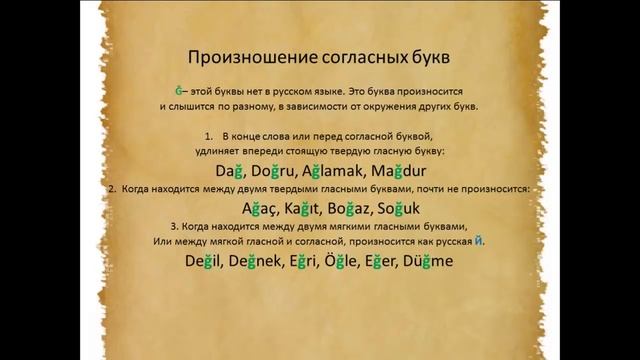 Произношение согласных букв

Ğ– этой буквы нет в русском языке. Это буква произносится и слышится по разному, в зависимости от окружения других букв.

1. В конце слова или перед согласной буквой, удлиняет впереди стоящую твердую гласную букву:

Dağ, Doğru, Ağlamak, Mağdur

2. Когда находится между двумя твердыми гласными буквами, почти не произносится:

Ağaç, Kağıt, Boğaz, Soğuk

3. Когда находится между двумя мягкими гласными буквами, Или между мягкой гласной и согласной, произносится как русская Й.

Değil, Değnek, Eğri, Öğle, Eğer, Düğme